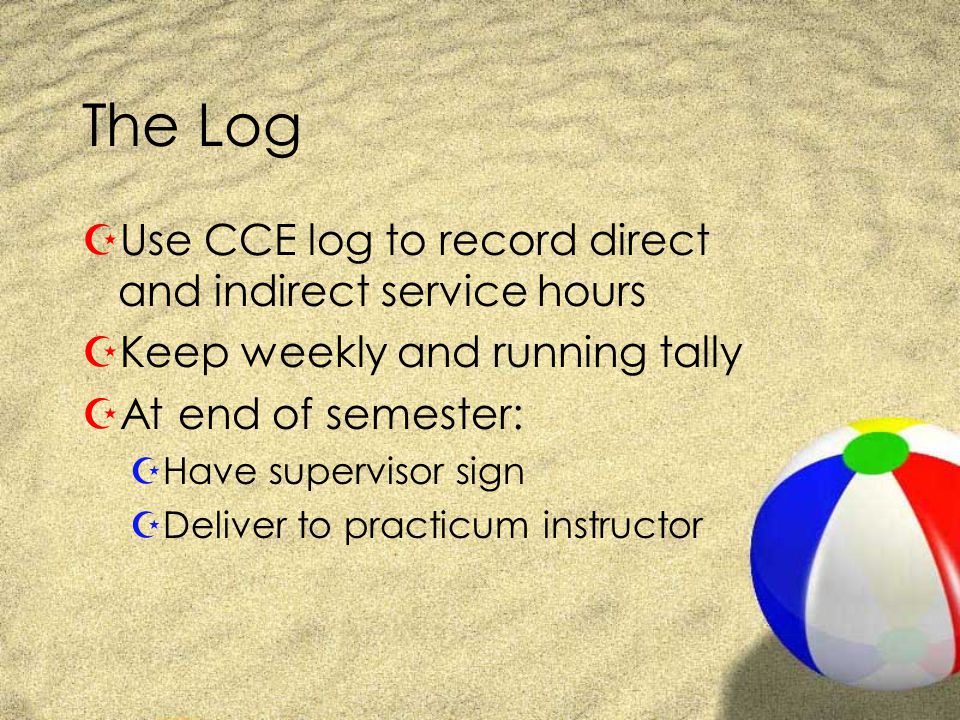 The Log

Use CCE log to record direct and indirect service hours

Keep weekly and running tally

At end of semester:

Have supervisor sign

Deliver to practicum instructor